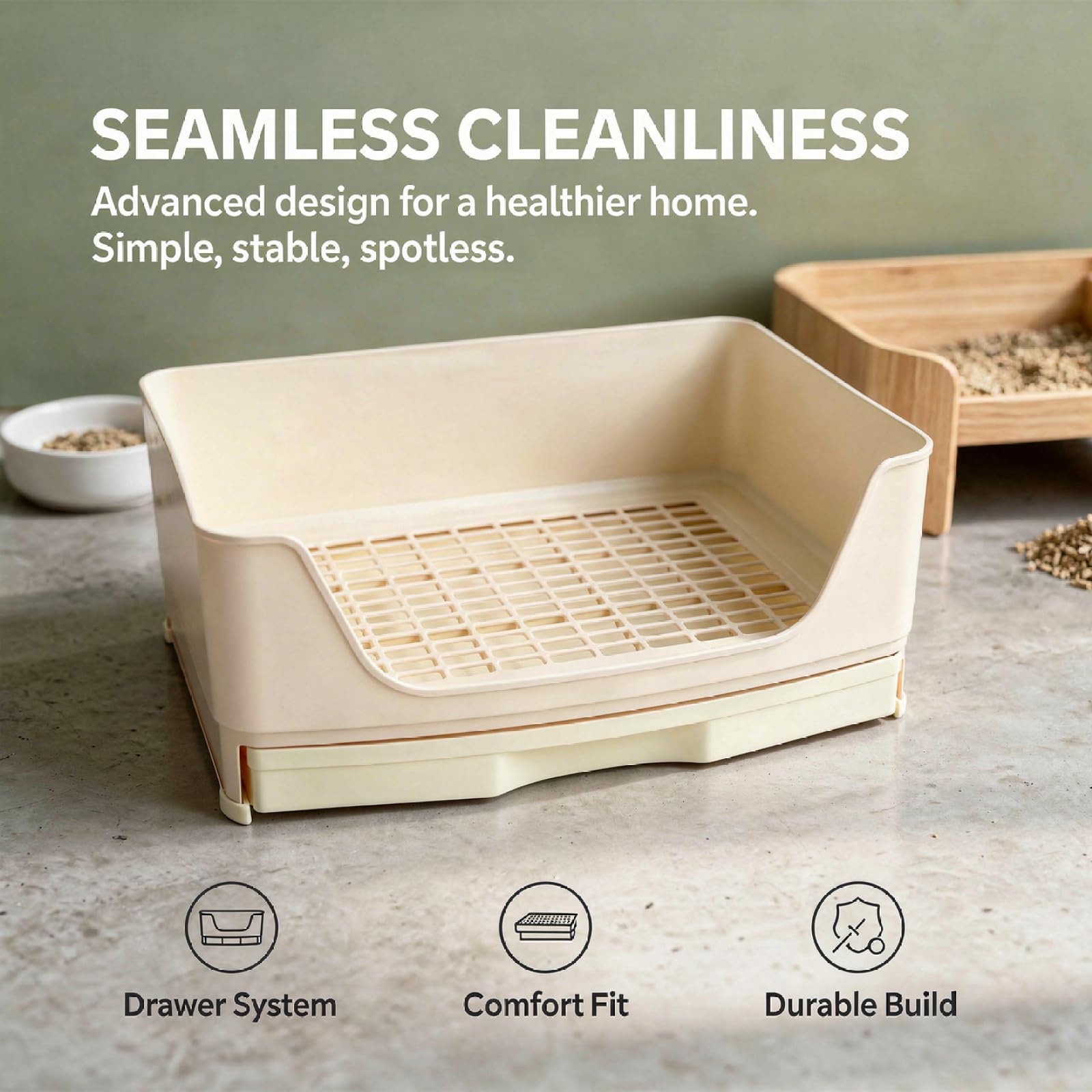 SEAMLESS CLEANLINESS

Advanced design for a healthier home. Simple, stable, spotless.

Drawer System

Comfort Fit

Durable Build